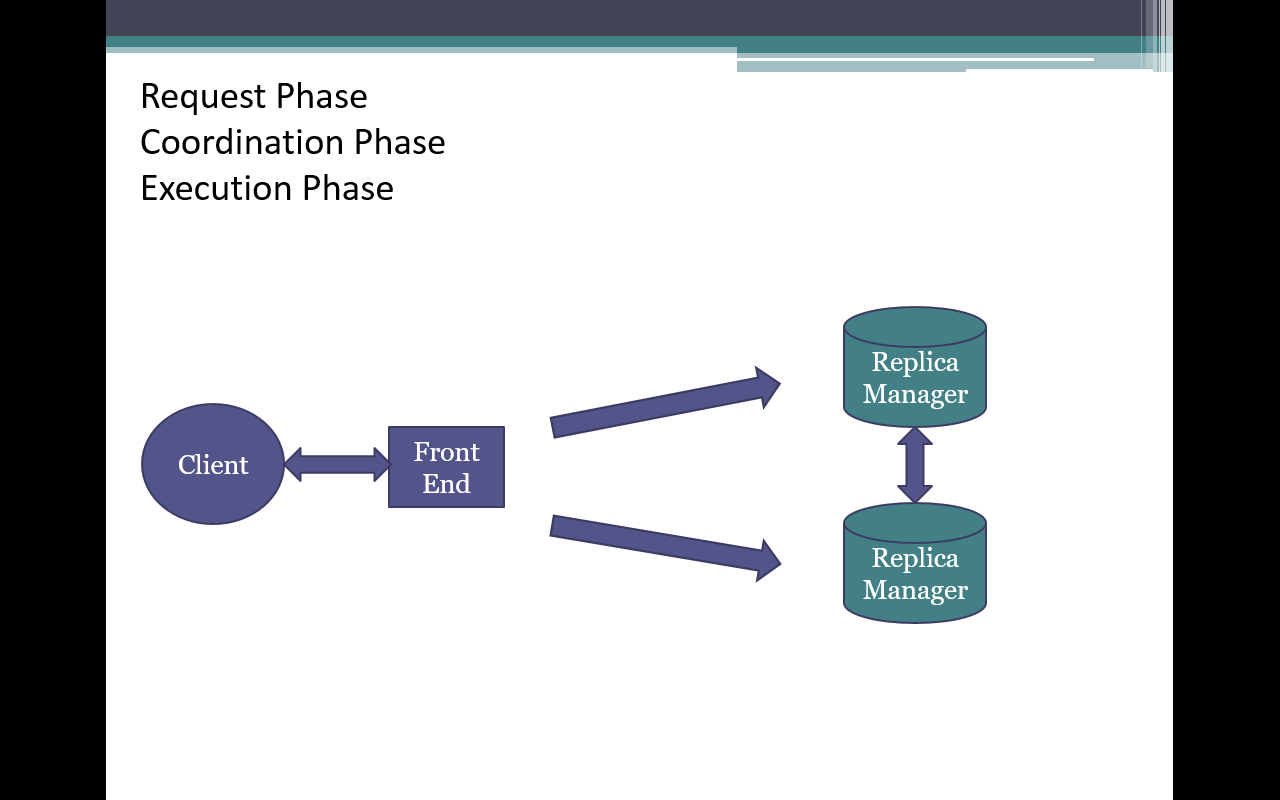 Request Phase
Coordination Phase
Execution Phase

Client

Front End

Replica Manager

Replica Manager